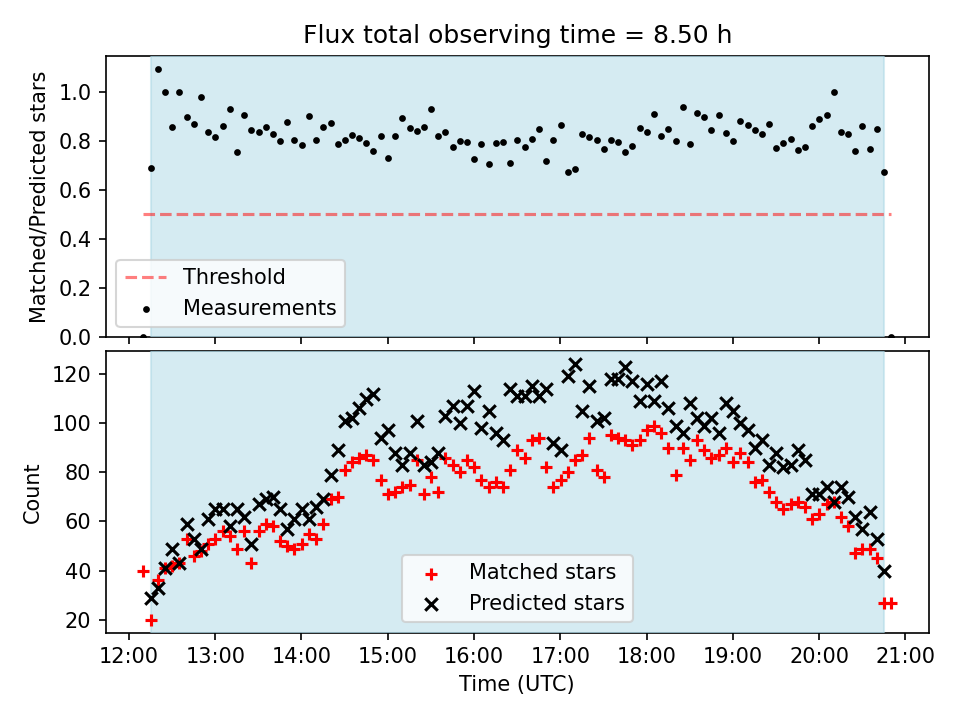 Flux total observing time = 8.50 h

Matched/Predicted stars

1.0
0.8
0.6
0.4
0.2
0.0

Threshold
Measurements

Count

120
100
80
60
40
20

Matched stars
Predicted stars

12:00 13:00 14:00 15:00 16:00 17:00 18:00 19:00 20:00 21:00

Time (UTC)